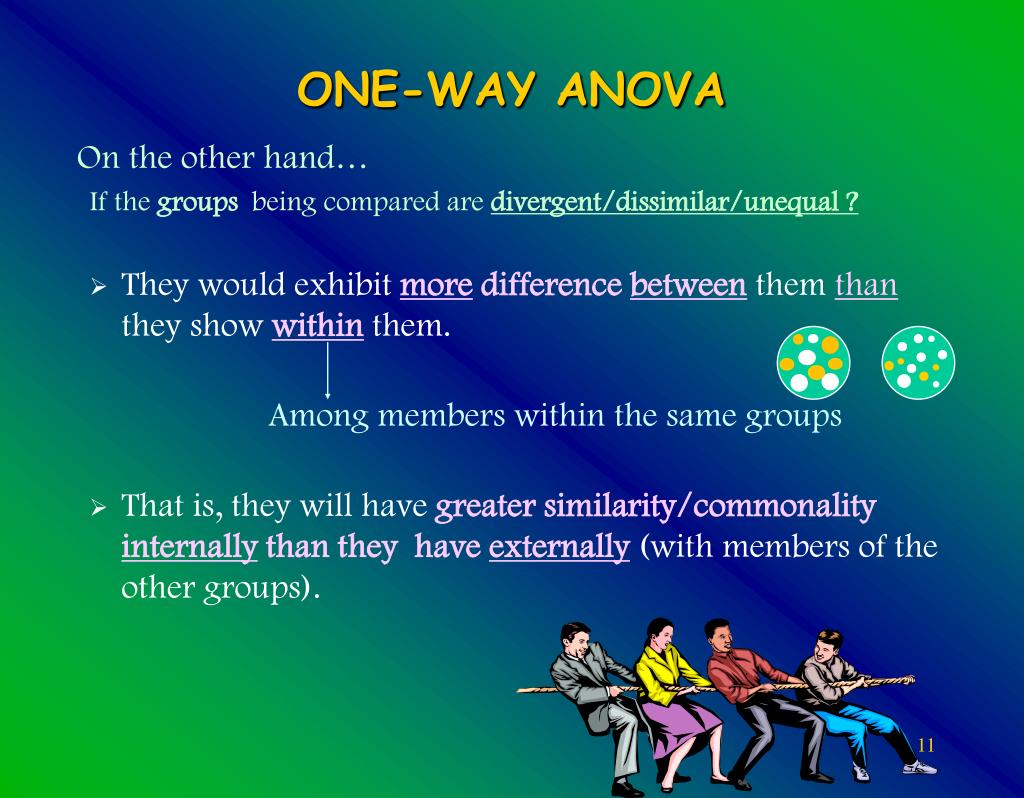 ONE-WAY ANOVA

On the other hand…

If the groups being compared are divergent/dissimilar/unequal ?

➢ They would exhibit more difference between them than they show within them.

Among members within the same groups

➢ That is, they will have greater similarity/commonality internally than they have externally (with members of the other groups).

11